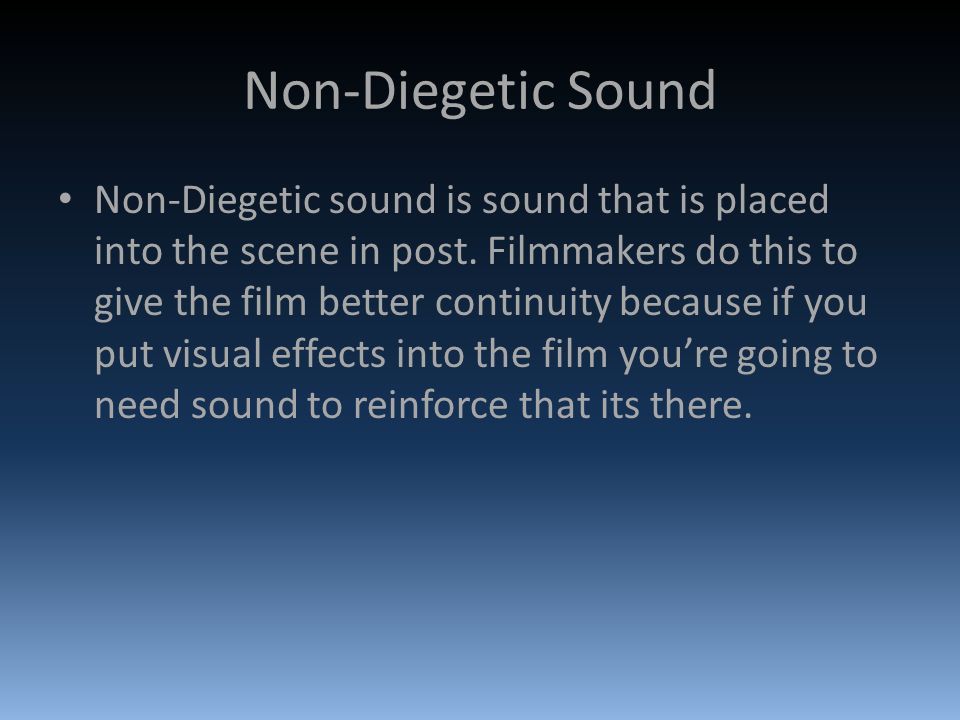 Non-Diegetic Sound

• Non-Diegetic sound is sound that is placed into the scene in post. Filmmakers do this to give the film better continuity because if you put visual effects into the film you’re going to need sound to reinforce that its there.